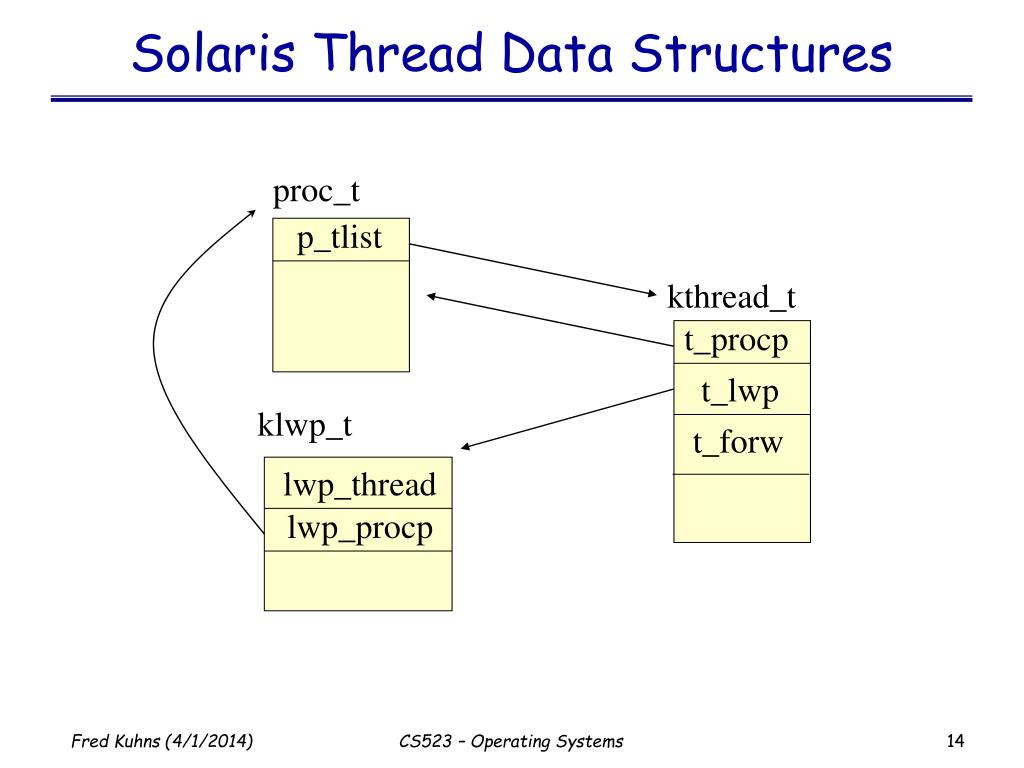 Solaris Thread Data Structures

proc_t

p_tlist

kthread_t

t_procp

t_lwp

t_forw

klwp_t

lwp_thread

lwp_procp

Fred Kuhns (4/1/2014)

CS523 – Operating Systems

14